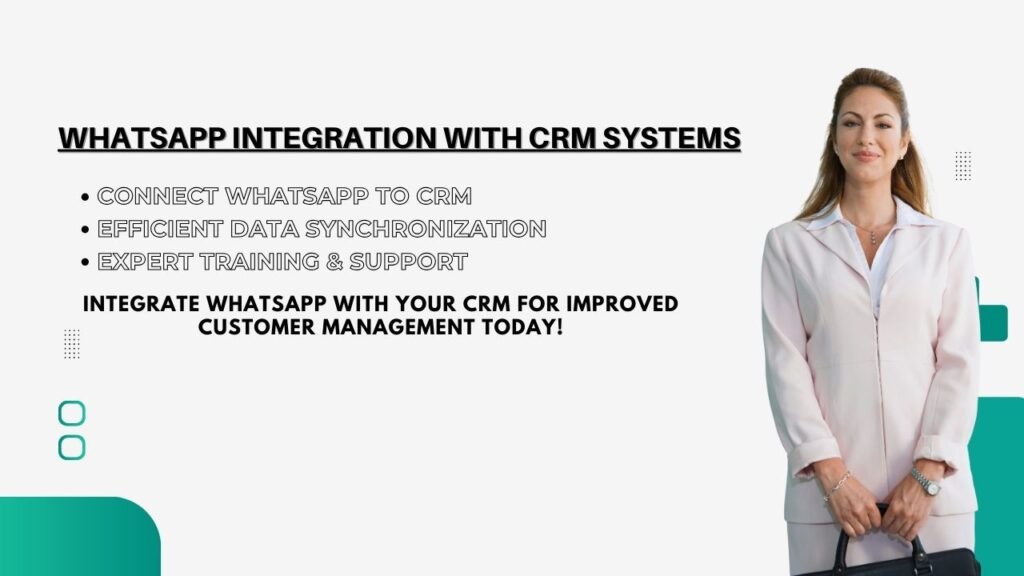 WHATSAPP INTEGRATION WITH CRM SYSTEMS

• CONNECT WHATSAPP TO CRM
• EFFICIENT DATA SYNCHRONIZATION
• EXPERT TRAINING & SUPPORT

INTEGRATE WHATSAPP WITH YOUR CRM FOR IMPROVED CUSTOMER MANAGEMENT TODAY!